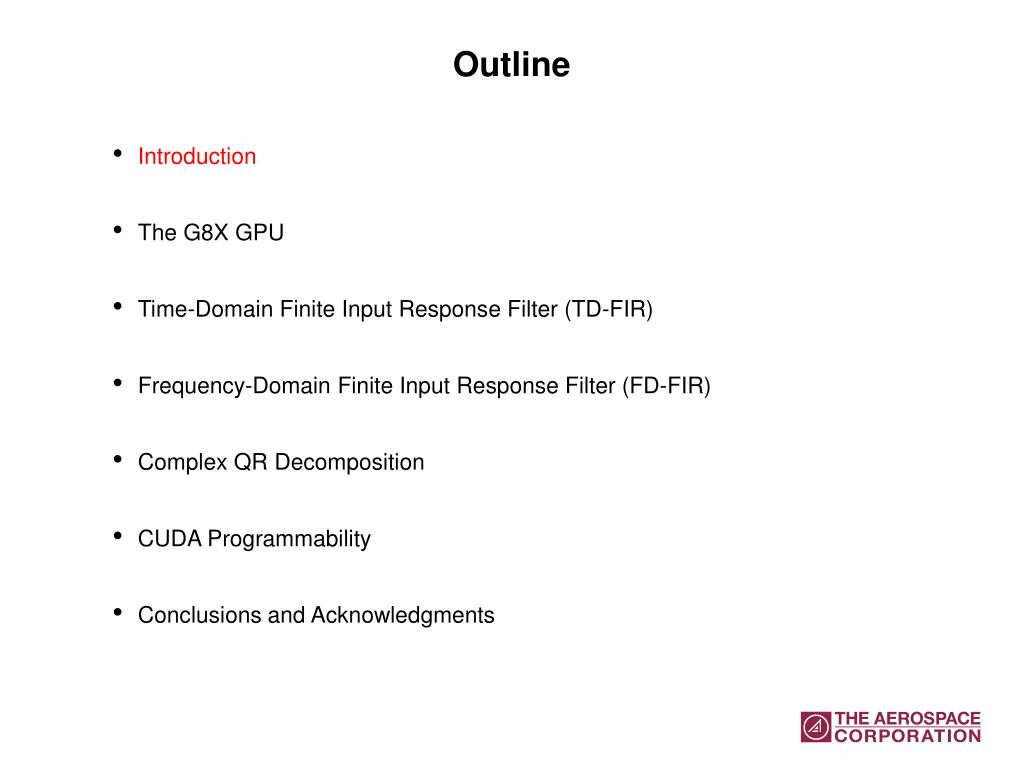 Outline

• Introduction

• The G8X GPU

• Time-Domain Finite Input Response Filter (TD-FIR)

• Frequency-Domain Finite Input Response Filter (FD-FIR)

• Complex QR Decomposition

• CUDA Programmability

• Conclusions and Acknowledgments

THE AEROSPACE CORPORATION